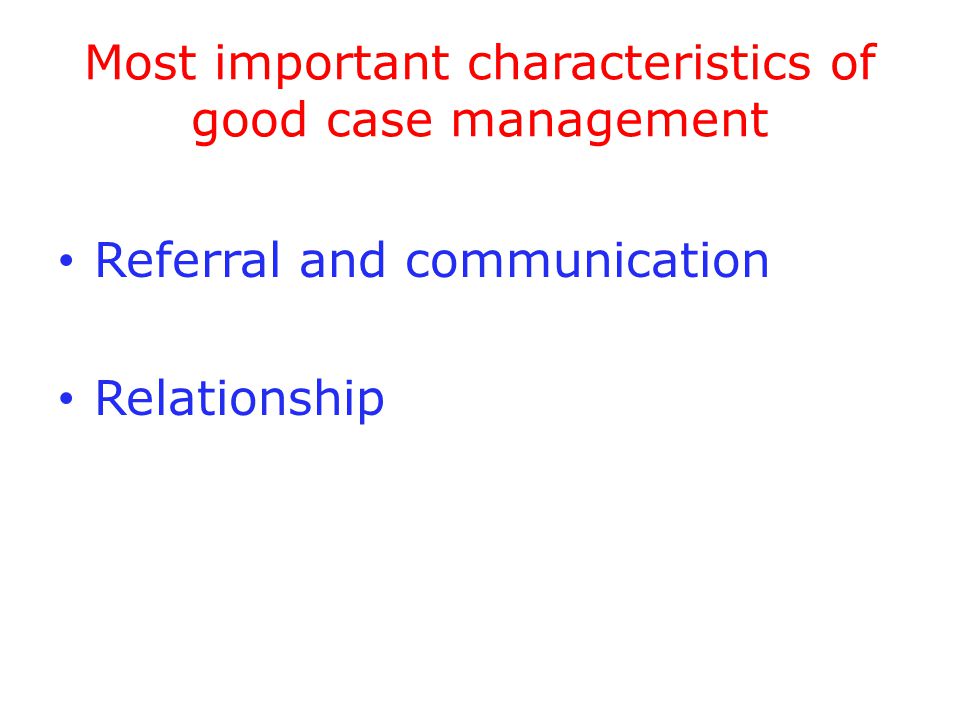 Most important characteristics of good case management

• Referral and communication

• Relationship